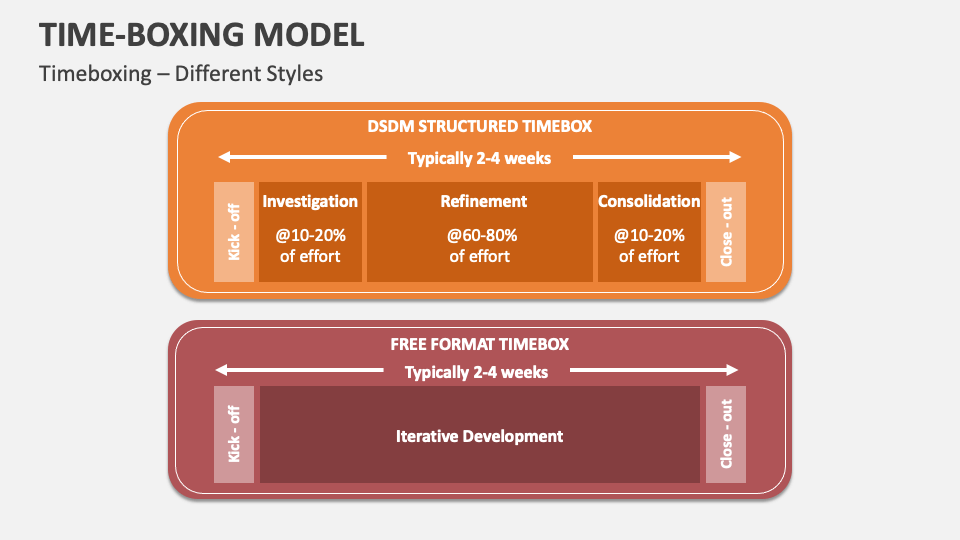 TIME-BOXING MODEL

Timeboxing – Different Styles

DSDM STRUCTURED TIMEBOX

Typically 2-4 weeks

Kick - off

Investigation

@10-20% of effort

Refinement

@60-80% of effort

Consolidation

@10-20% of effort

Close - out

FREE FORMAT TIMEBOX

Typically 2-4 weeks

Kick - off

Iterative Development

Close - out